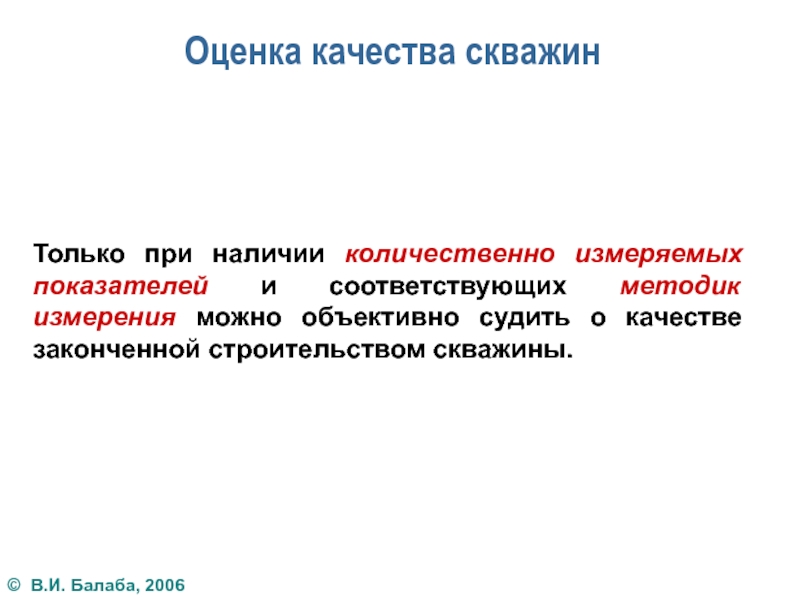 Оценка качества скважин

Только при наличии количественно измеряемых показателей и соответствующих методик измерения можно объективно судить о качестве законченной строительством скважины.

© В.И. Балаба, 2006